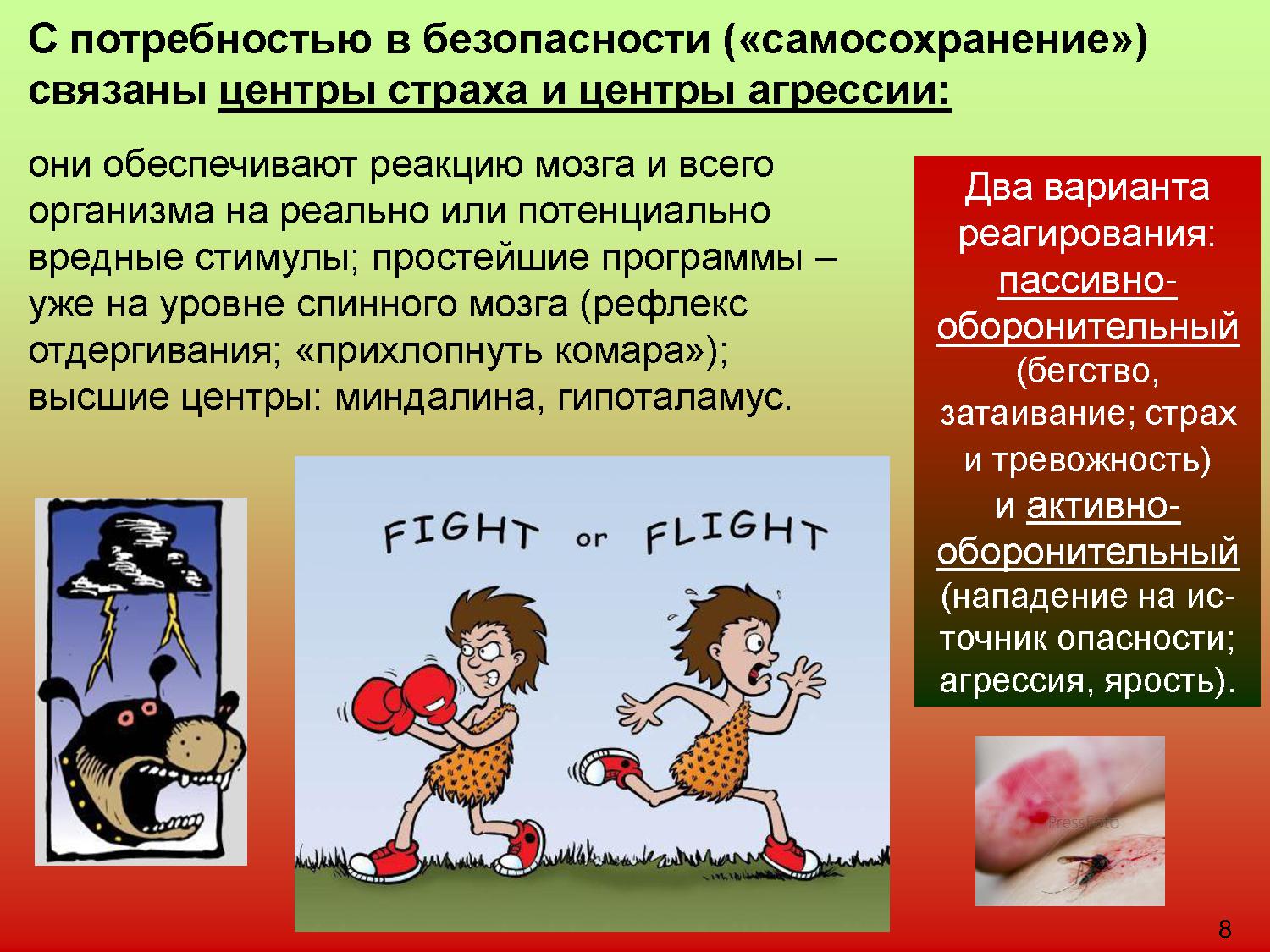 С потребностью в безопасности («самосохранение») связаны центры страха и центры агрессии:

они обеспечивают реакцию мозга и всего организма на реально или потенциально вредные стимулы; простейшие программы – уже на уровне спинного мозга (рефлекс отдергивания; «прихлопнуть комара»); высшие центры: миндалина, гипоталамус.

Два варианта реагирования: пассивно-оборонительный (бегство, затаивание; страх и тревожность) и активно-оборонительный (нападение на источник опасности; агрессия, ярость).

FIGHT or FLIGHT

PressFoto

8